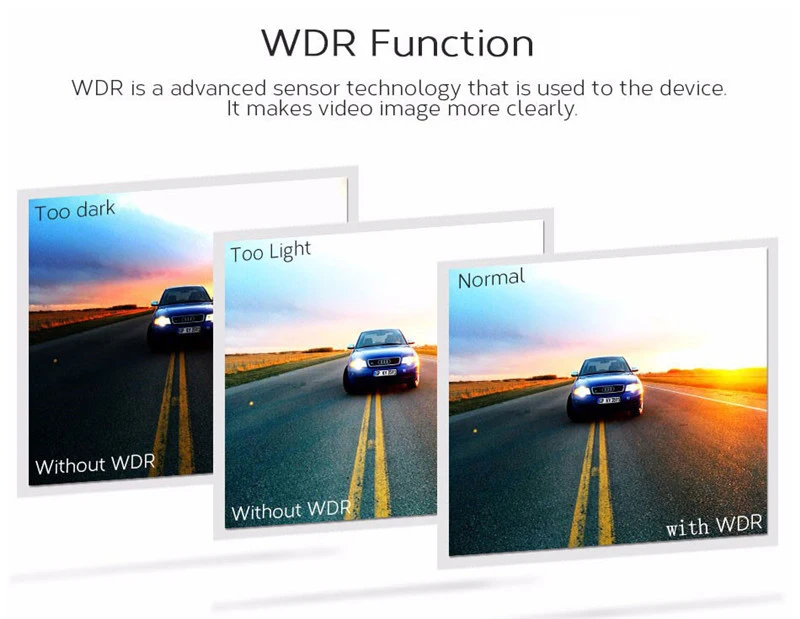 WDR Function

WDR is a advanced sensor technology that is used to the device. It makes video image more clearly.

Too dark

Without WDR

Too Light

Without WDR

Normal

with WDR